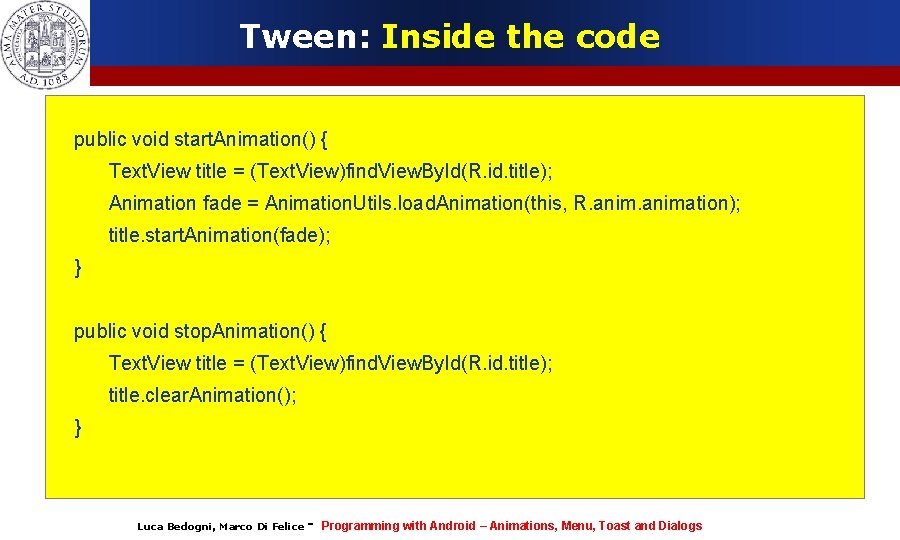 ALMA MATER STUDIORUM A.D. 1088

Tween: Inside the code

public void startAnimation() {
TextView title = (TextView)findViewById(R.id.title);
Animation fade = AnimationUtils.loadAnimation(this, R.anim.animation);
title.startAnimation(fade);
}

public void stopAnimation() {
TextView title = (TextView)findViewById(R.id.title);
title.clearAnimation();
}

Luca Bedogni, Marco Di Felice - Programming with Android – Animations, Menu, Toast and Dialogs